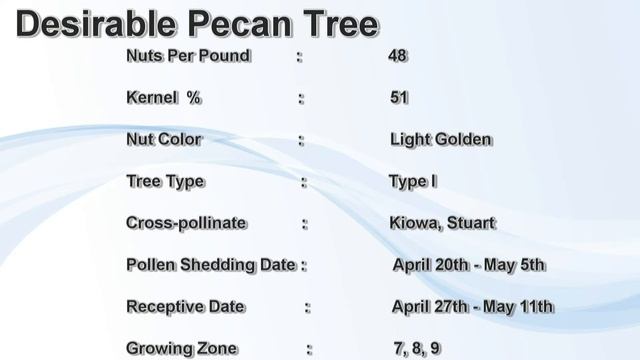 Desirable Pecan Tree

Nuts Per Pound : 48

Kernel % : 51

Nut Color : Light Golden

Tree Type : Type I

Cross-pollinate : Kiowa, Stuart

Pollen Shedding Date : April 20th - May 5th

Receptive Date : April 27th - May 11th

Growing Zone : 7, 8, 9